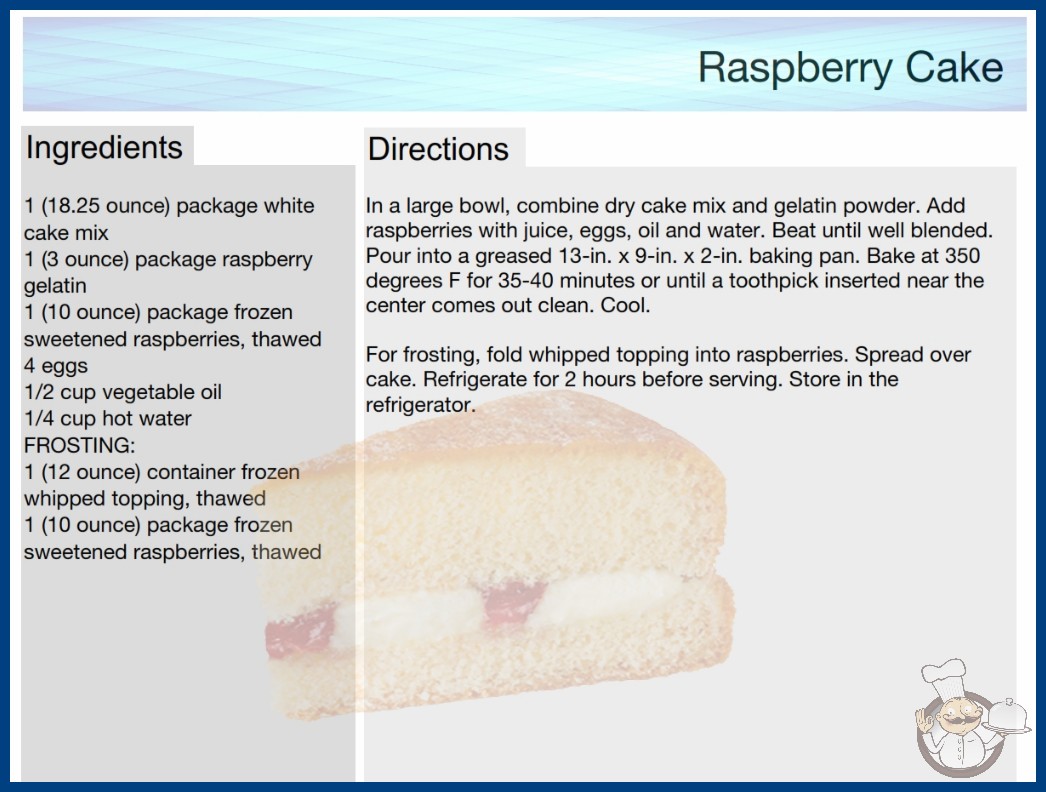 Raspberry Cake

Ingredients

1 (18.25 ounce) package white cake mix
1 (3 ounce) package raspberry gelatin
1 (10 ounce) package frozen sweetened raspberries, thawed
4 eggs
1/2 cup vegetable oil
1/4 cup hot water
FROSTING:
1 (12 ounce) container frozen whipped topping, thawed
1 (10 ounce) package frozen sweetened raspberries, thawed

Directions

In a large bowl, combine dry cake mix and gelatin powder. Add raspberries with juice, eggs, oil and water. Beat until well blended. Pour into a greased 13-in. x 9-in. x 2-in. baking pan. Bake at 350 degrees F for 35-40 minutes or until a toothpick inserted near the center comes out clean. Cool.

For frosting, fold whipped topping into raspberries. Spread over cake. Refrigerate for 2 hours before serving. Store in the refrigerator.